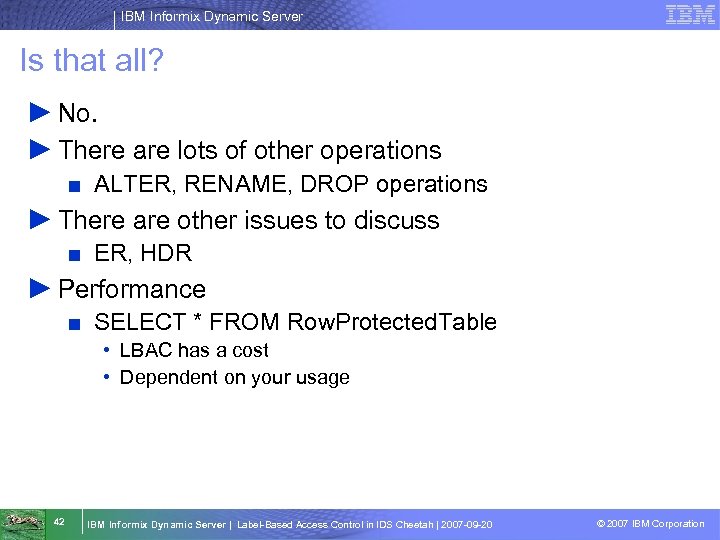 IBM Informix Dynamic Server

IBM

Is that all?

No.

There are lots of other operations

ALTER, RENAME, DROP operations

There are other issues to discuss

ER, HDR

Performance

SELECT * FROM RowProtectedTable

LBAC has a cost

Dependent on your usage

42

IBM Informix Dynamic Server | Label-Based Access Control in IDS Cheetah | 2007-09-20

© 2007 IBM Corporation